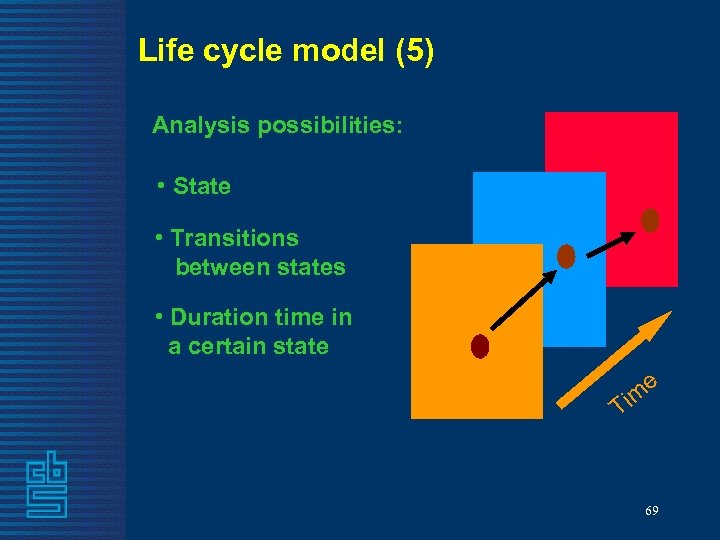 Life cycle model (5)

Analysis possibilities:

• State

• Transitions between states

• Duration time in a certain state

Time

cbs

69